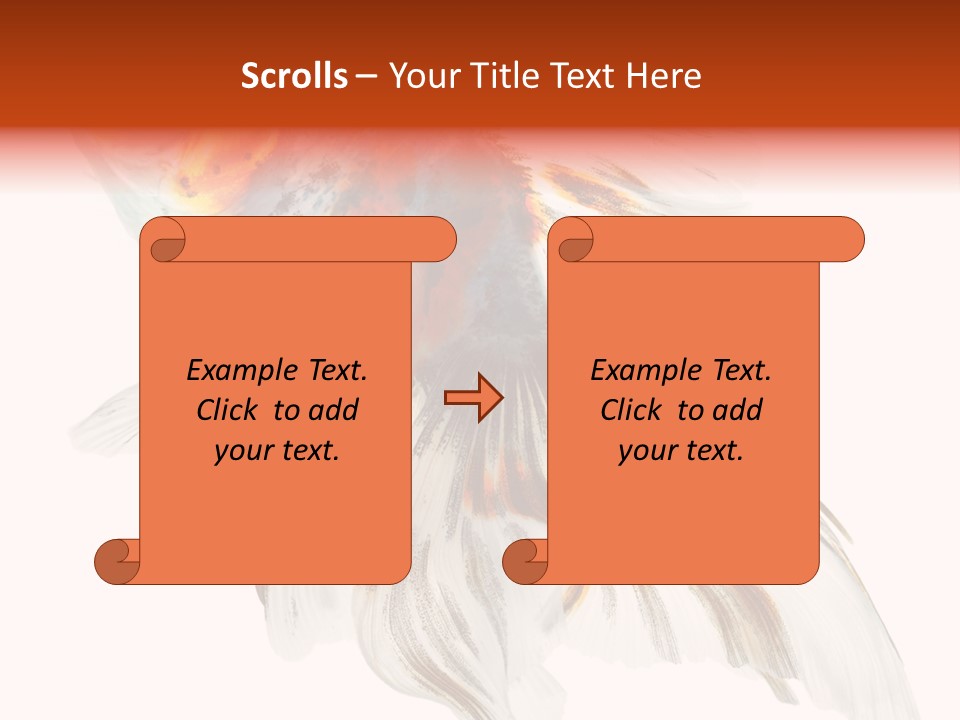 Scrolls – Your Title Text Here

Example Text. Click to add your text.

Example Text. Click to add your text.